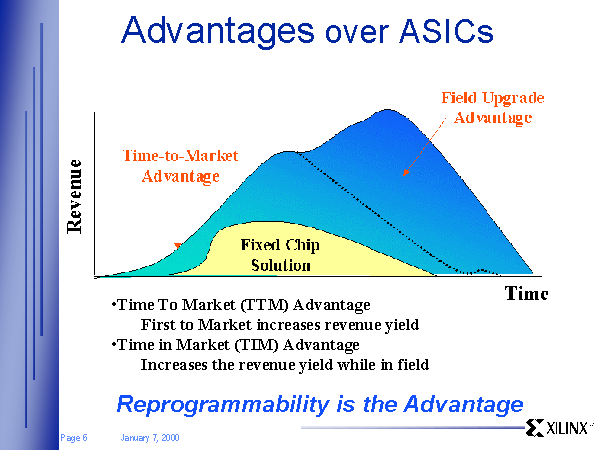 Advantages over ASICs

Field Upgrade Advantage

Time-to-Market Advantage

Revenue

Fixed Chip Solution

Time

•Time To Market (TTM) Advantage
First to Market increases revenue yield
•Time in Market (TIM) Advantage
Increases the revenue yield while in field

Reprogrammability is the Advantage

Page 6 January 7, 2000

XILINX